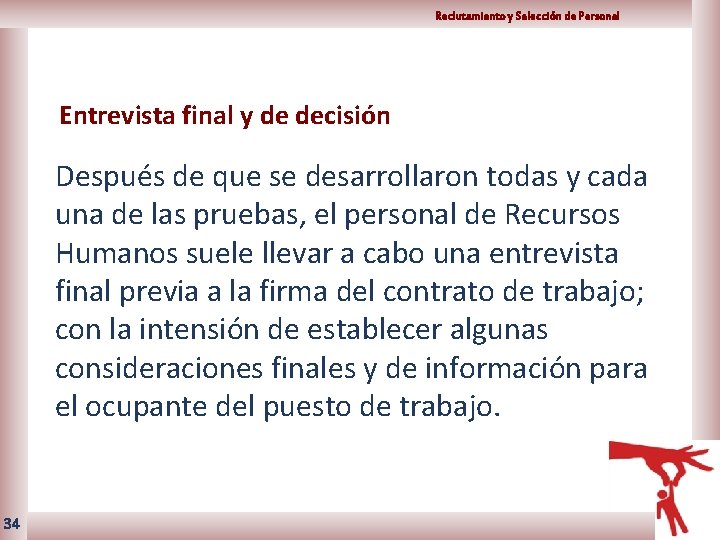 Reclutamiento y Selección de Personal

Entrevista final y de decisión

Después de que se desarrollaron todas y cada una de las pruebas, el personal de Recursos Humanos suele llevar a cabo una entrevista final previa a la firma del contrato de trabajo; con la intensión de establecer algunas consideraciones finales y de información para el ocupante del puesto de trabajo.

34